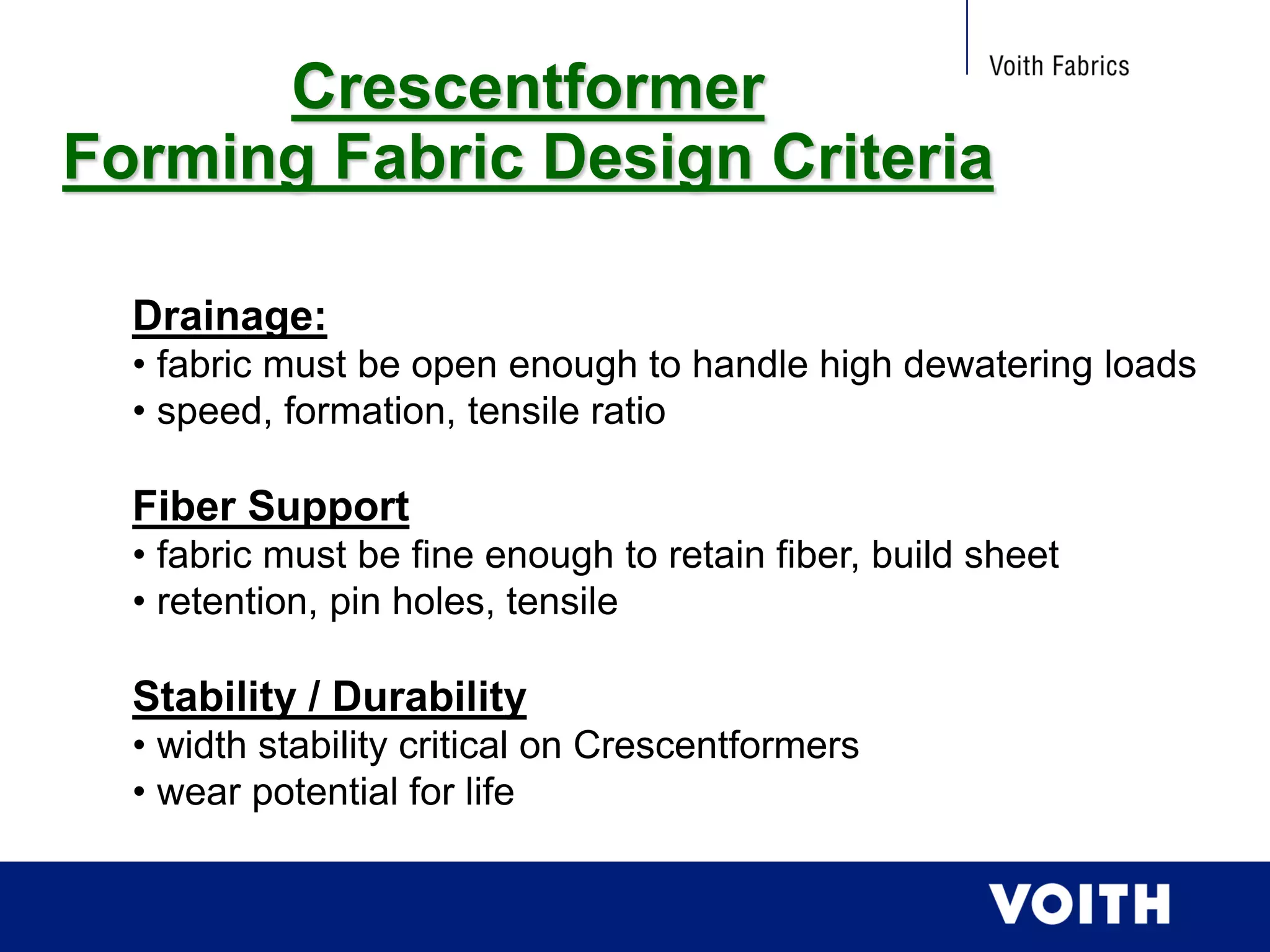 Voith Fabrics

Crescentformer
Forming Fabric Design Criteria

Drainage:
• fabric must be open enough to handle high dewatering loads
• speed, formation, tensile ratio

Fiber Support
• fabric must be fine enough to retain fiber, build sheet
• retention, pin holes, tensile

Stability / Durability
• width stability critical on Crescentformers
• wear potential for life

VOITH